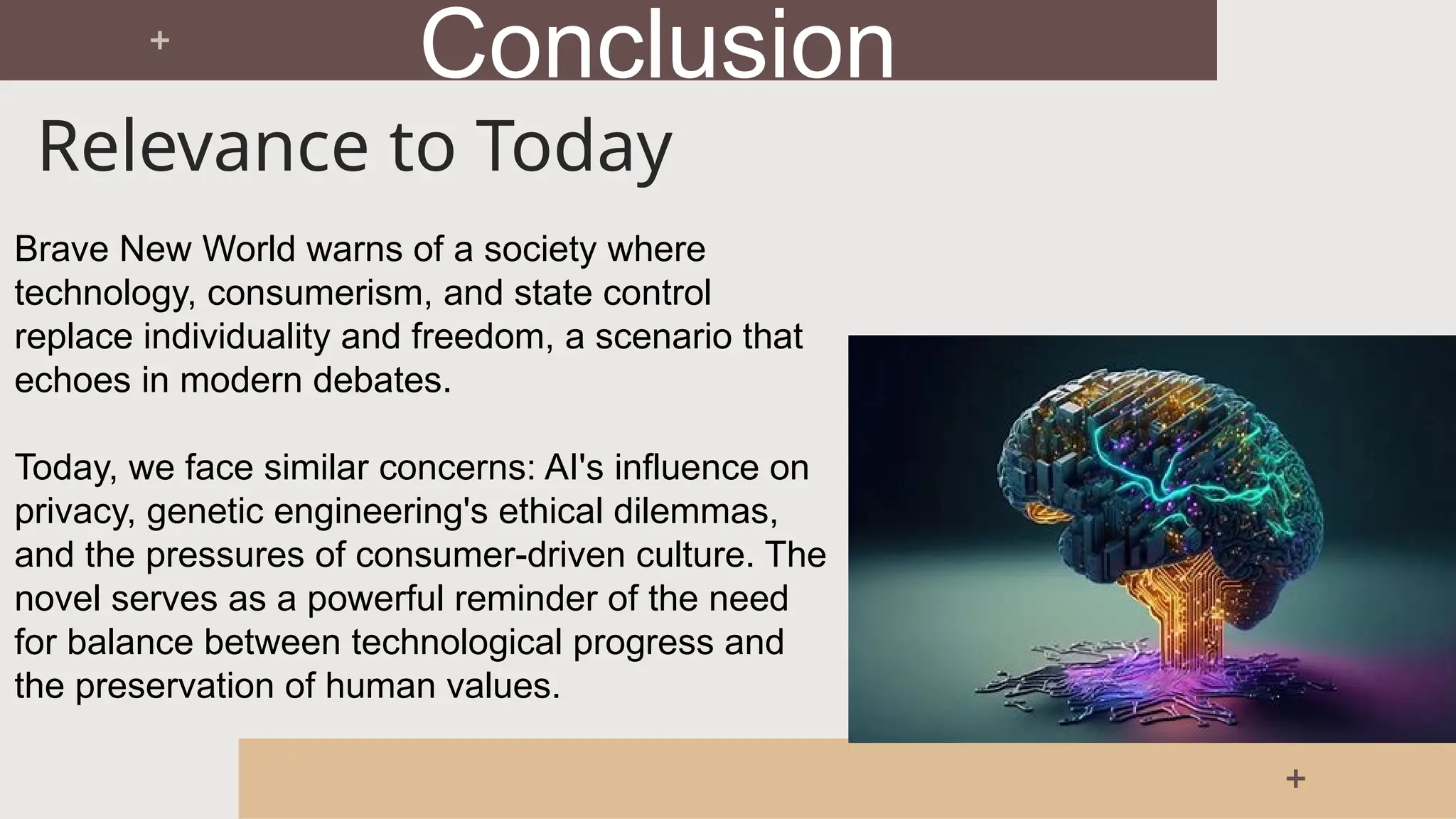 Conclusion

Relevance to Today

Brave New World warns of a society where technology, consumerism, and state control replace individuality and freedom, a scenario that echoes in modern debates.

Today, we face similar concerns: AI's influence on privacy, genetic engineering's ethical dilemmas, and the pressures of consumer-driven culture. The novel serves as a powerful reminder of the need for balance between technological progress and the preservation of human values.